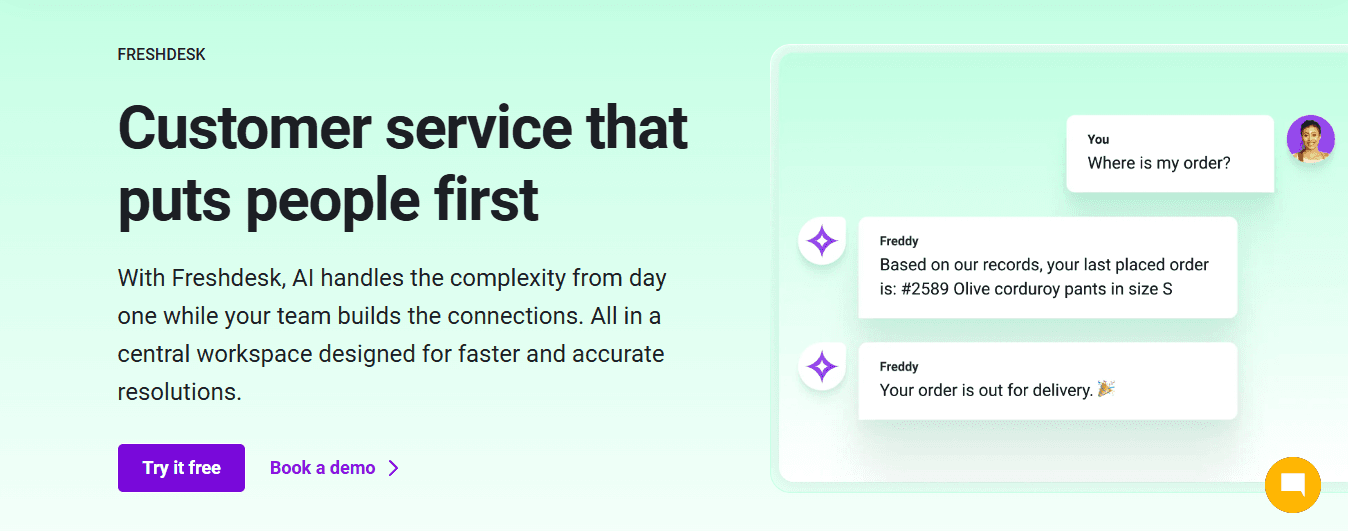 FRESHDESK

Customer service that puts people first

With Freshdesk, AI handles the complexity from day one while your team builds the connections. All in a central workspace designed for faster and accurate resolutions.

Try it free

Book a demo

You
Where is my order?

Freddy
Based on our records, your last placed order is: #2589 Olive corduroy pants in size S

Freddy
Your order is out for delivery. 🎉